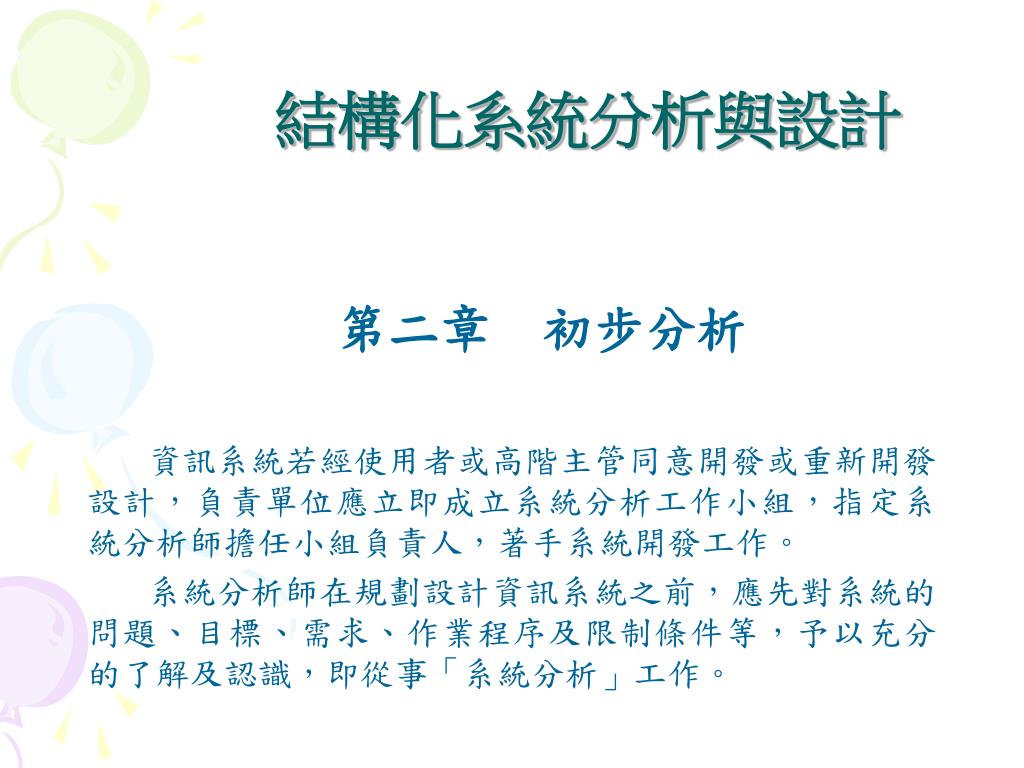 結構化系統分析與設計

第二章　初步分析

資訊系統若經使用者或高階主管同意開發或重新開發設計，負責單位應立即成立系統分析工作小組，指定系統分析師擔任小組負責人，著手系統開發工作。

系統分析師在規劃設計資訊系統之前，應先對系統的問題、目標、需求、作業程序及限制條件等，予以充分的了解及認識，即從事「系統分析」工作。